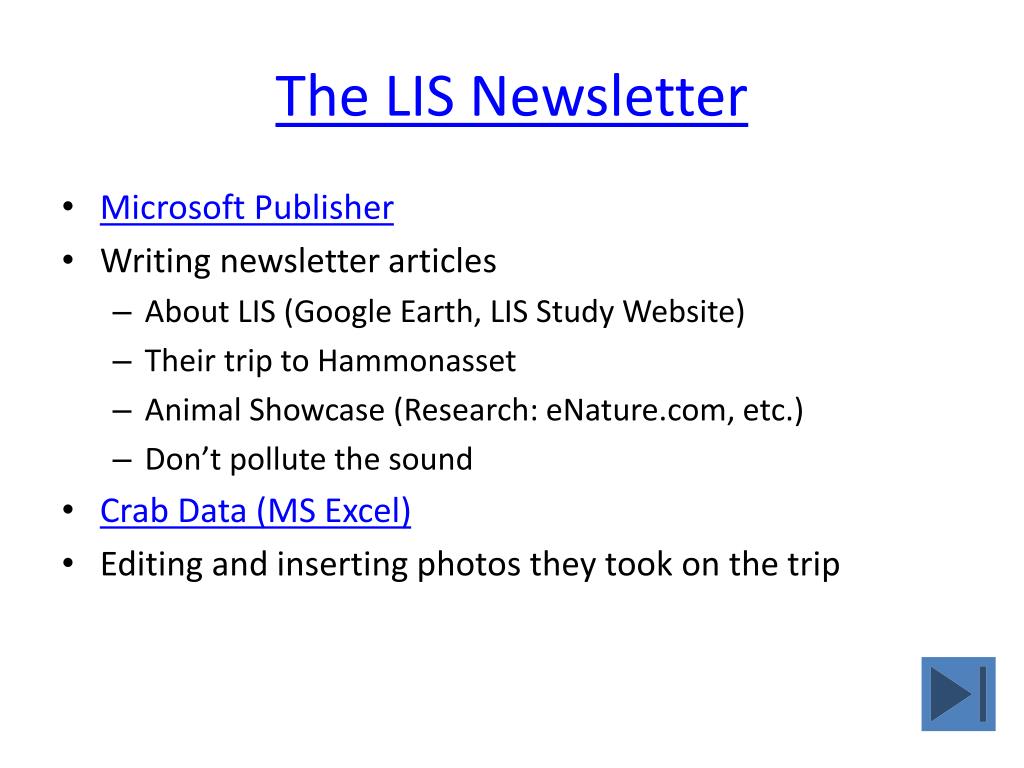 The LIS Newsletter

• Microsoft Publisher
• Writing newsletter articles
– About LIS (Google Earth, LIS Study Website)
– Their trip to Hammonasset
– Animal Showcase (Research: eNature.com, etc.)
– Don’t pollute the sound
• Crab Data (MS Excel)
• Editing and inserting photos they took on the trip